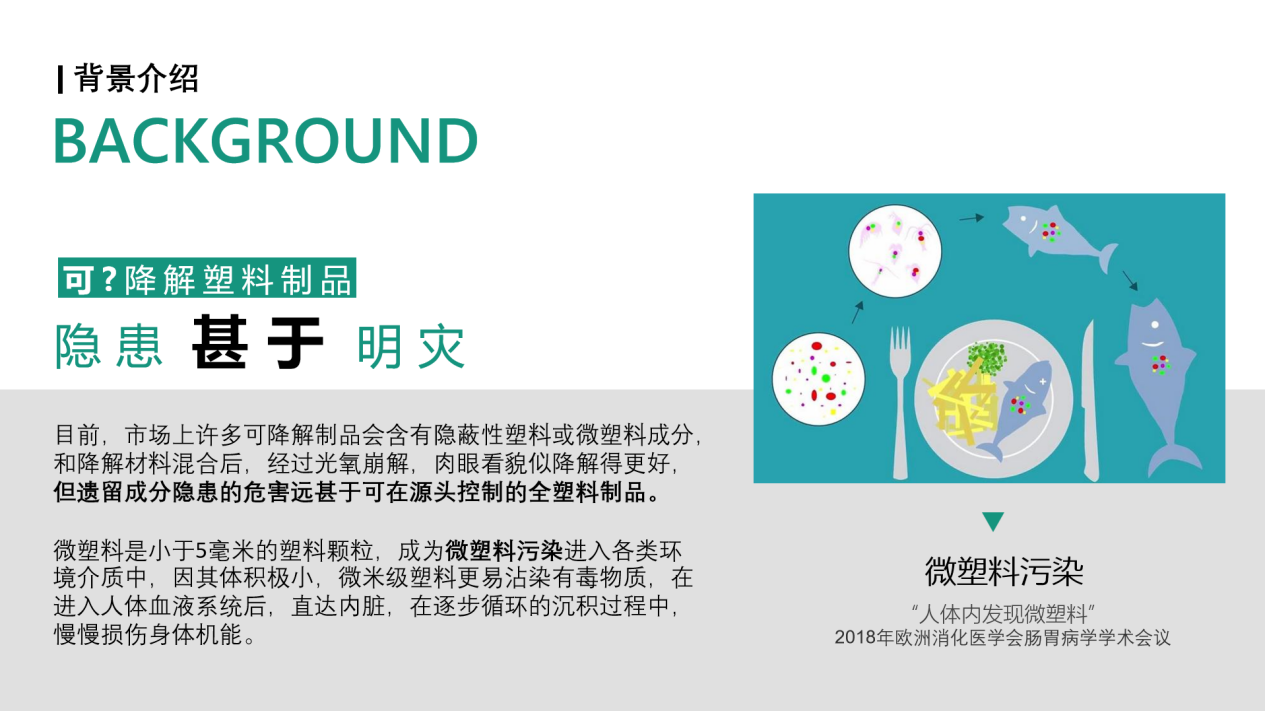 背景介绍
BACKGROUND

可？降解塑料制品
隐患 甚于 明灾

目前，市场上许多可降解制品会含有隐蔽性塑料或微塑料成分，和降解材料混合后，经过光氧崩解，肉眼看貌似降解得更好，但遗留成分隐患的危害远甚于可在源头控制的全塑料制品。

微塑料是小于5毫米的塑料颗粒，成为微塑料污染进入各类环境介质中，因其体积极小，微米级塑料更易沾染有毒物质，在进入人体血液系统后，直达内脏，在逐步循环的沉积过程中，慢慢损伤身体机能。

微塑料污染
“人体内发现微塑料”
2018年欧洲消化医学会肠胃病学学术会议